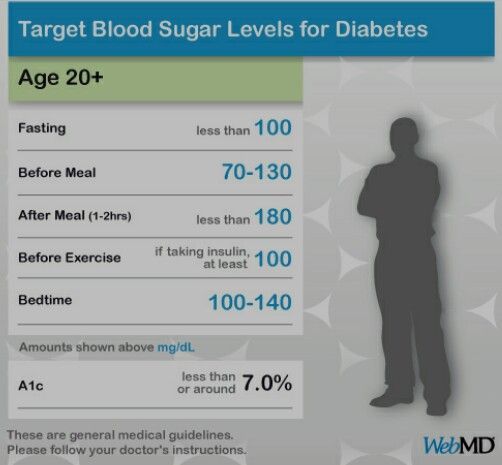 Target Blood Sugar Levels for Diabetes

Age 20+

| | |
|---|---|
| Fasting | less than 100 |
| Before Meal | 70-130 |
| After Meal (1-2hrs) | less than 180 |
| Before Exercise | if taking insulin, at least 100 |
| Bedtime | 100-140 |

Amounts shown above mg/dL

| | |
|---|---|
| A1c | less than or around 7.0% |

These are general medical guidelines. Please follow your doctor's instructions.

WebMD